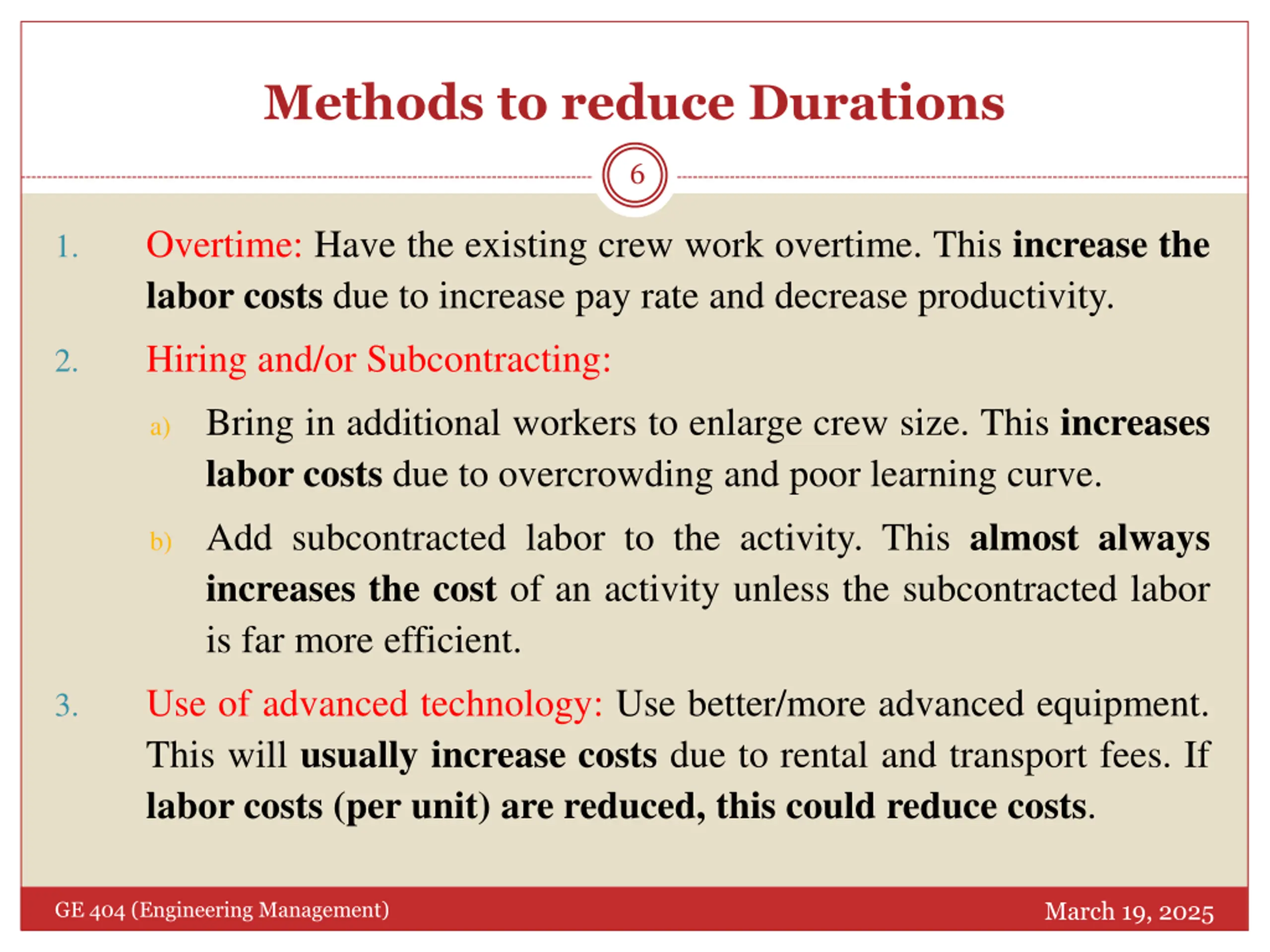 Methods to reduce Durations

6

1. Overtime: Have the existing crew work overtime. This increase the labor costs due to increase pay rate and decrease productivity.

2. Hiring and/or Subcontracting:

a) Bring in additional workers to enlarge crew size. This increases labor costs due to overcrowding and poor learning curve.

b) Add subcontracted labor to the activity. This almost always increases the cost of an activity unless the subcontracted labor is far more efficient.

3. Use of advanced technology: Use better/more advanced equipment. This will usually increase costs due to rental and transport fees. If labor costs (per unit) are reduced, this could reduce costs.

GE 404 (Engineering Management)

March 19, 2025